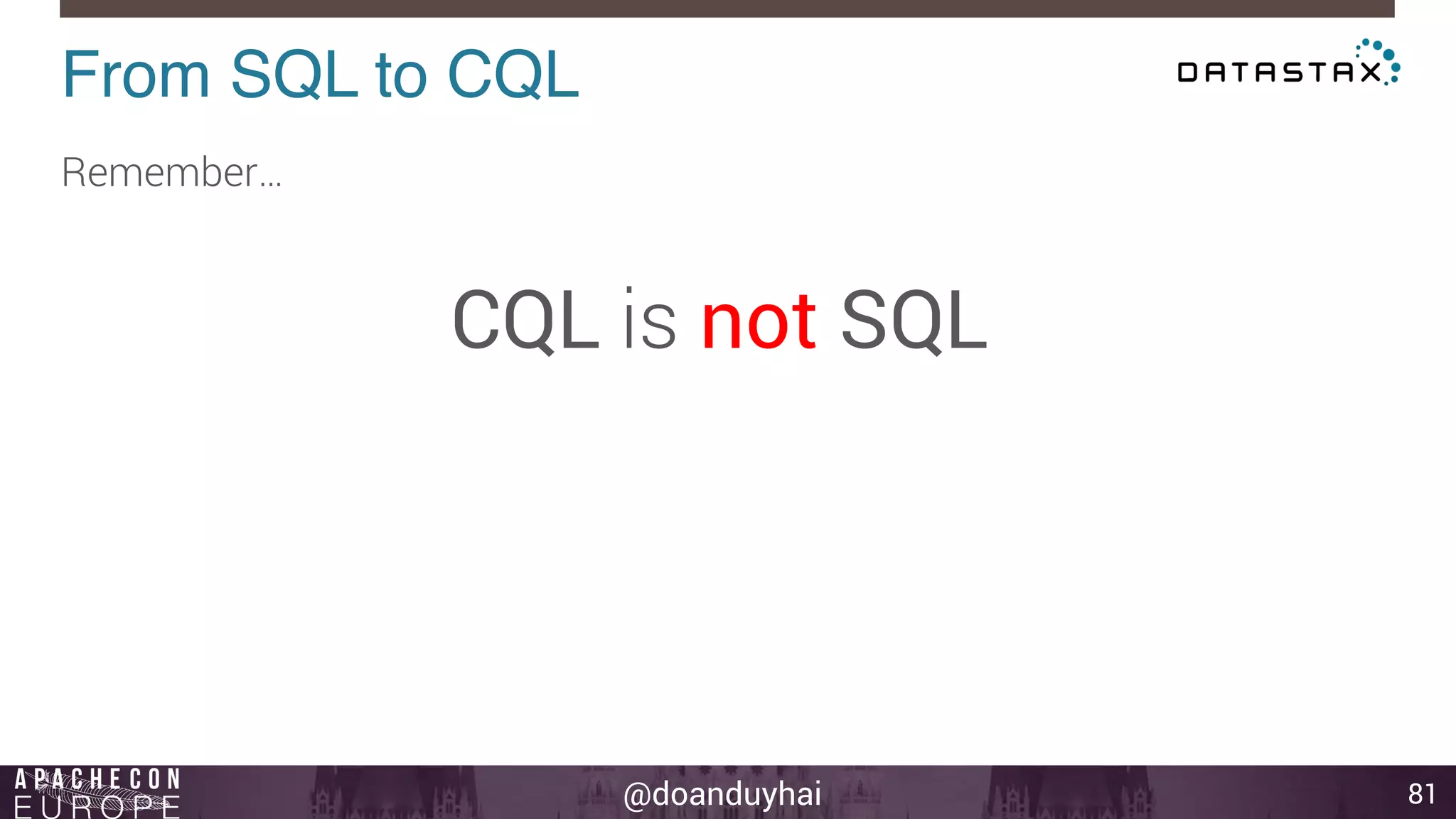 From SQL to CQL

DATASTAX

Remember…

CQL is not SQL

APACHECON EUROPE

@doanduyhai

81